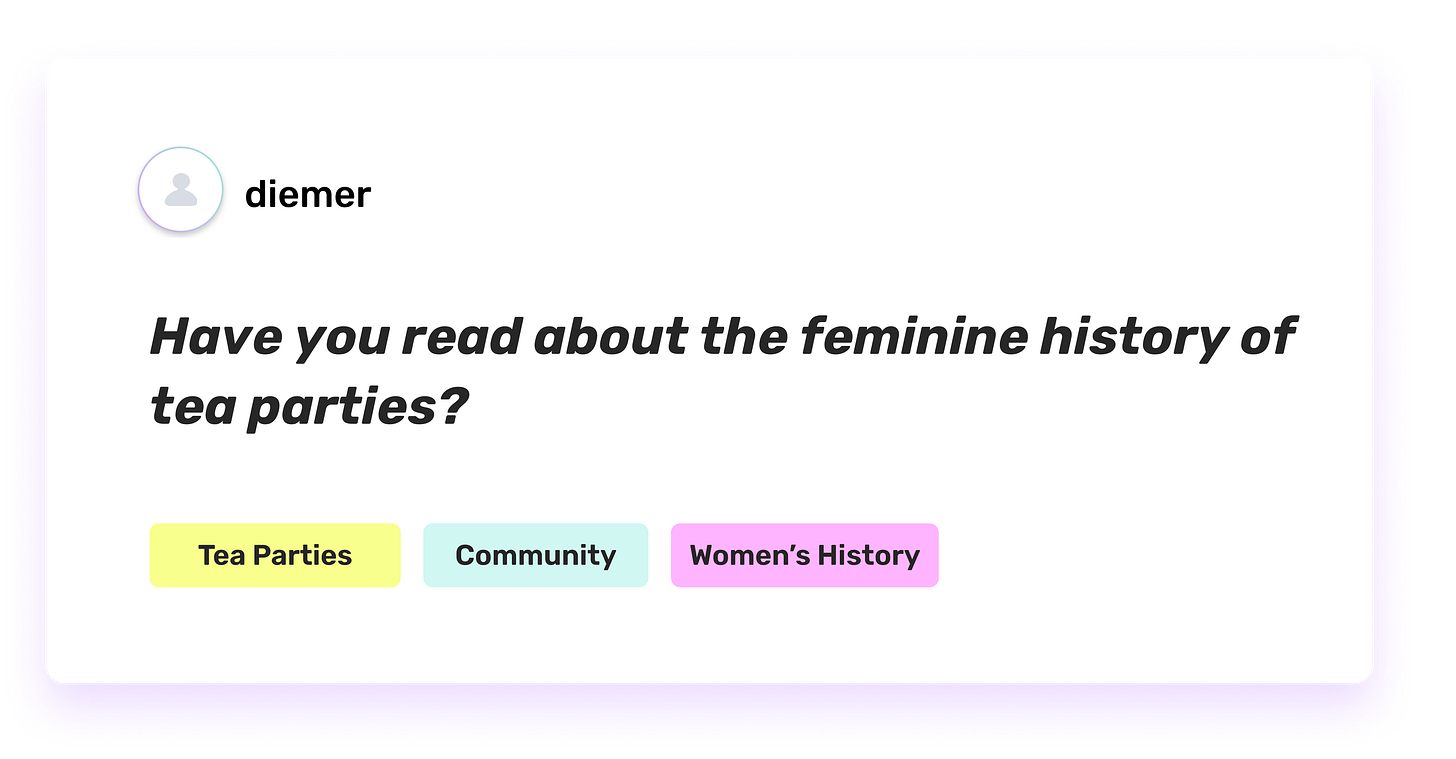 diemer

Have you read about the feminine history of tea parties?

Tea Parties

Community

Women’s History